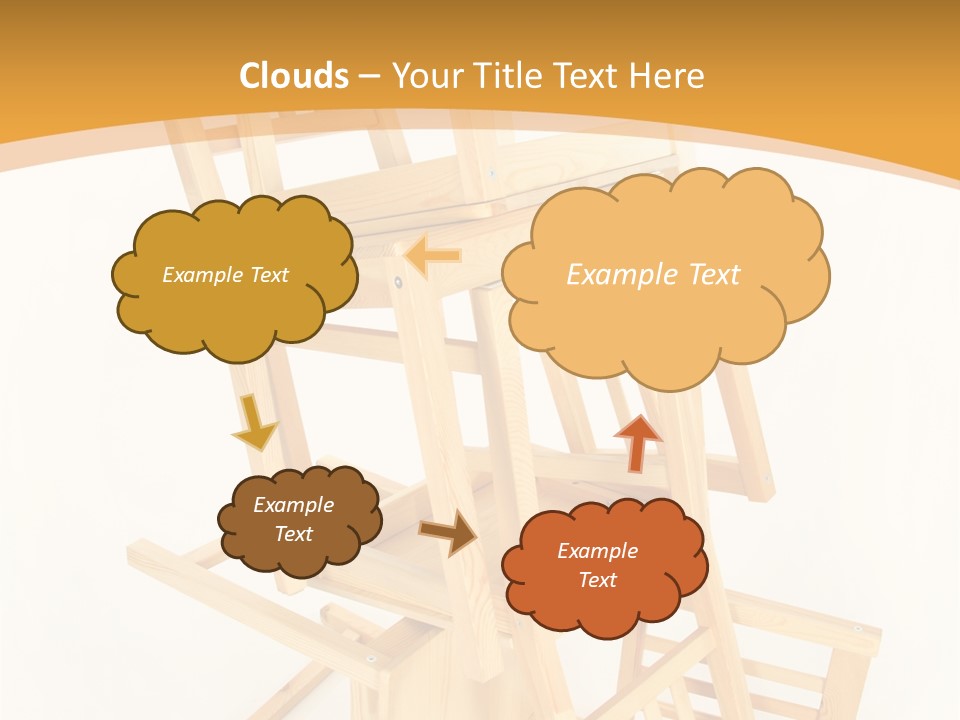 Clouds – Your Title Text Here

Example Text

Example Text

Example Text

Example Text